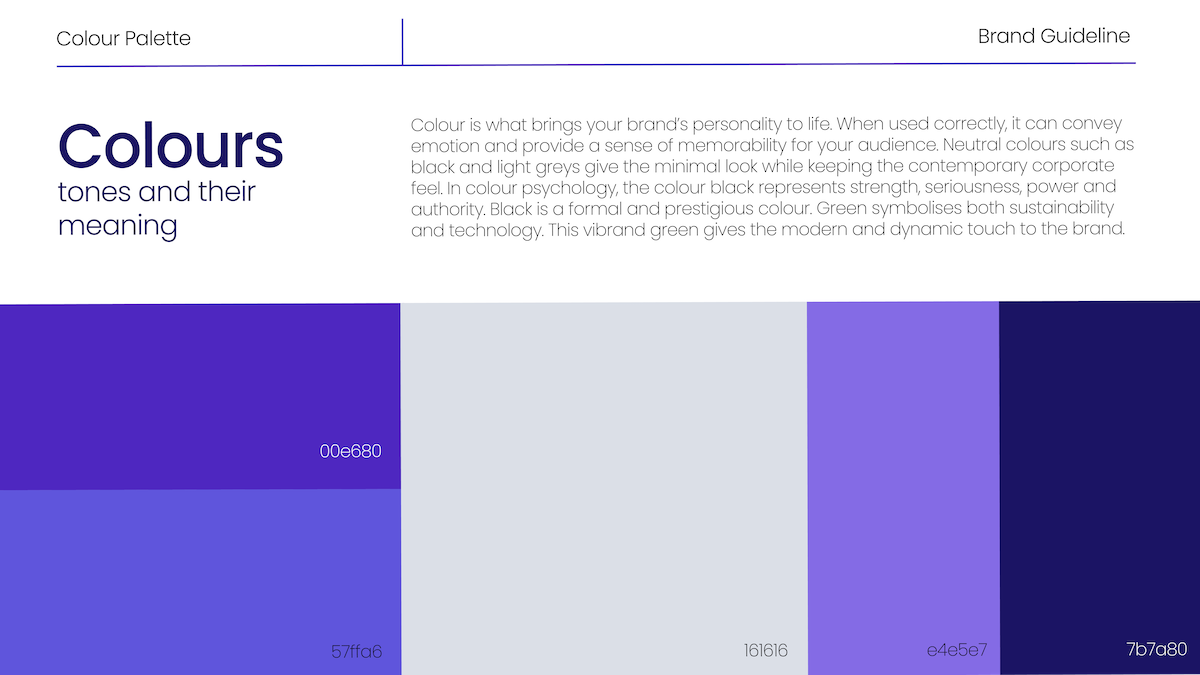 Colour Palette

Brand Guideline

Colours
tones and their meaning

Colour is what brings your brand's personality to life. When used correctly, it can convey emotion and provide a sense of memorability for your audience. Neutral colours such as black and light greys give the minimal look while keeping the contemporary corporate feel. In colour psychology, the colour black represents strength, seriousness, power and authority. Black is a formal and prestigious colour. Green symbolises both sustainability and technology. This vibrand green gives the modern and dynamic touch to the brand.

00e680

57ffa6

161616

e4e5e7

7b7a80